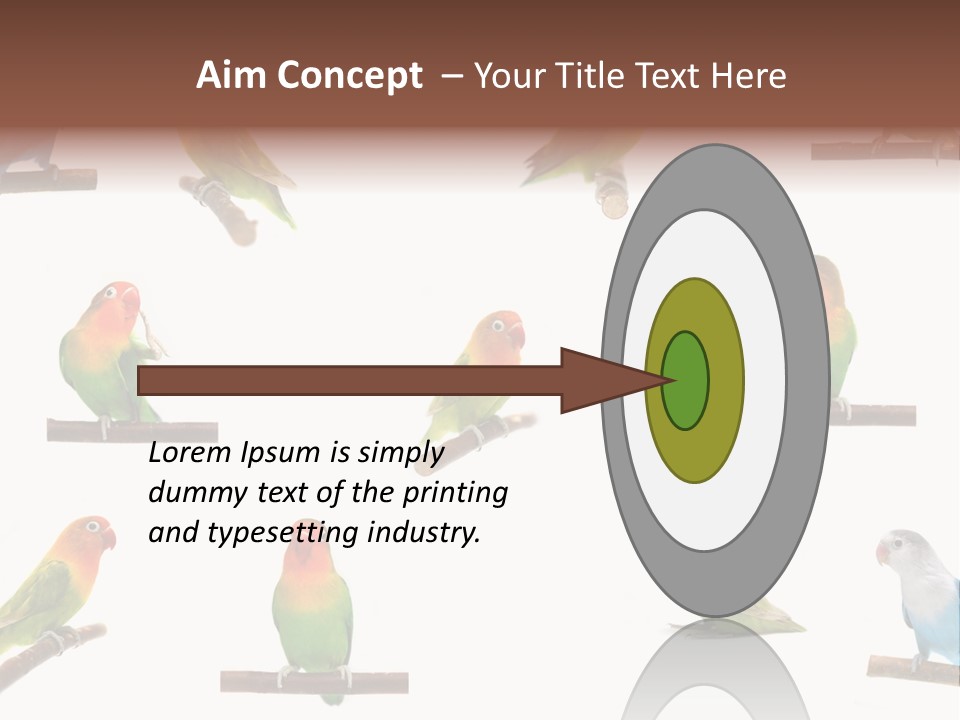 Aim Concept – Your Title Text Here

Lorem Ipsum is simply dummy text of the printing and typesetting industry.